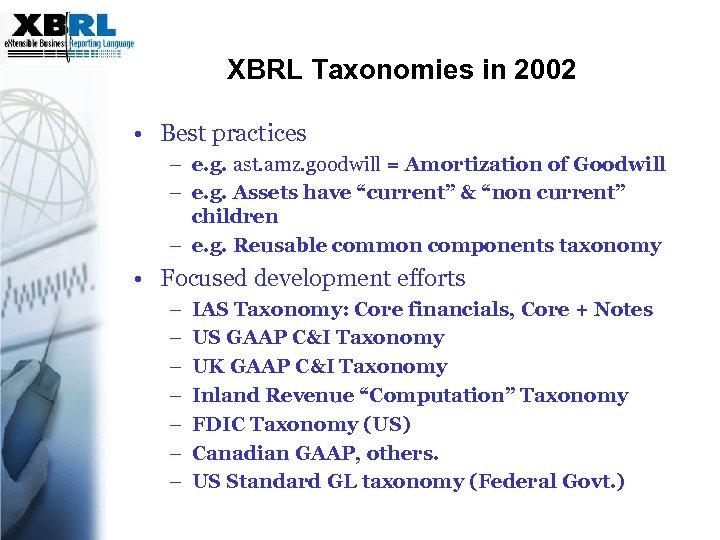 XBRL
eXtensible Business Reporting Language

XBRL Taxonomies in 2002

• Best practices
– e.g. ast.amz.goodwill = Amortization of Goodwill
– e.g. Assets have “current” & “non current” children
– e.g. Reusable common components taxonomy
• Focused development efforts
– IAS Taxonomy: Core financials, Core + Notes
– US GAAP C&I Taxonomy
– UK GAAP C&I Taxonomy
– Inland Revenue “Computation” Taxonomy
– FDIC Taxonomy (US)
– Canadian GAAP, others.
– US Standard GL taxonomy (Federal Govt.)